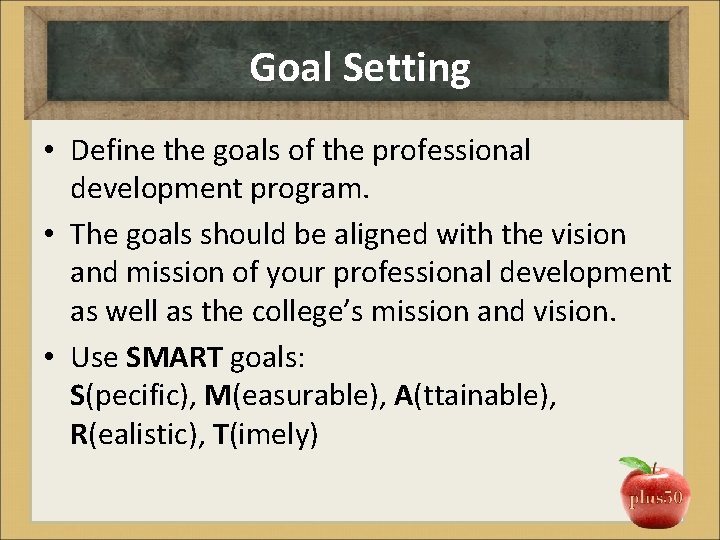 Goal Setting

• Define the goals of the professional development program.

• The goals should be aligned with the vision and mission of your professional development as well as the college's mission and vision.

• Use SMART goals:
S(pecific), M(easurable), A(ttainable), R(ealistic), T(imely)

plus50